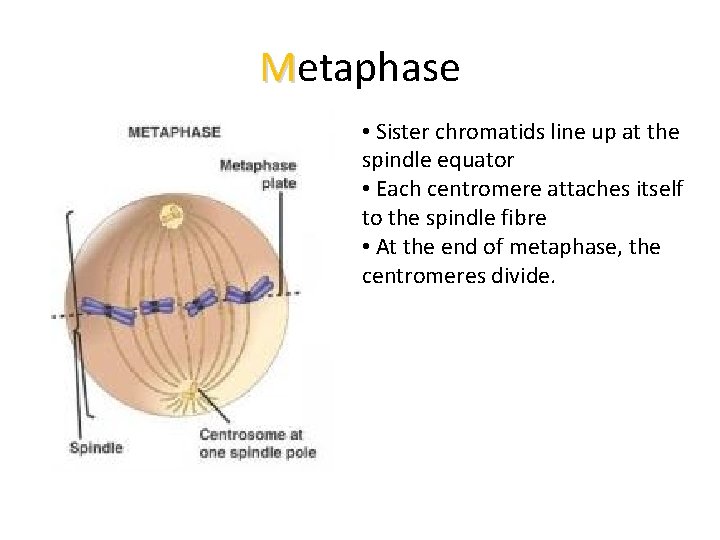 Metaphase

METAPHASE

Metaphase plate

Spindle

Centrosome at one spindle pole

• Sister chromatids line up at the spindle equator
• Each centromere attaches itself to the spindle fibre
• At the end of metaphase, the centromeres divide.